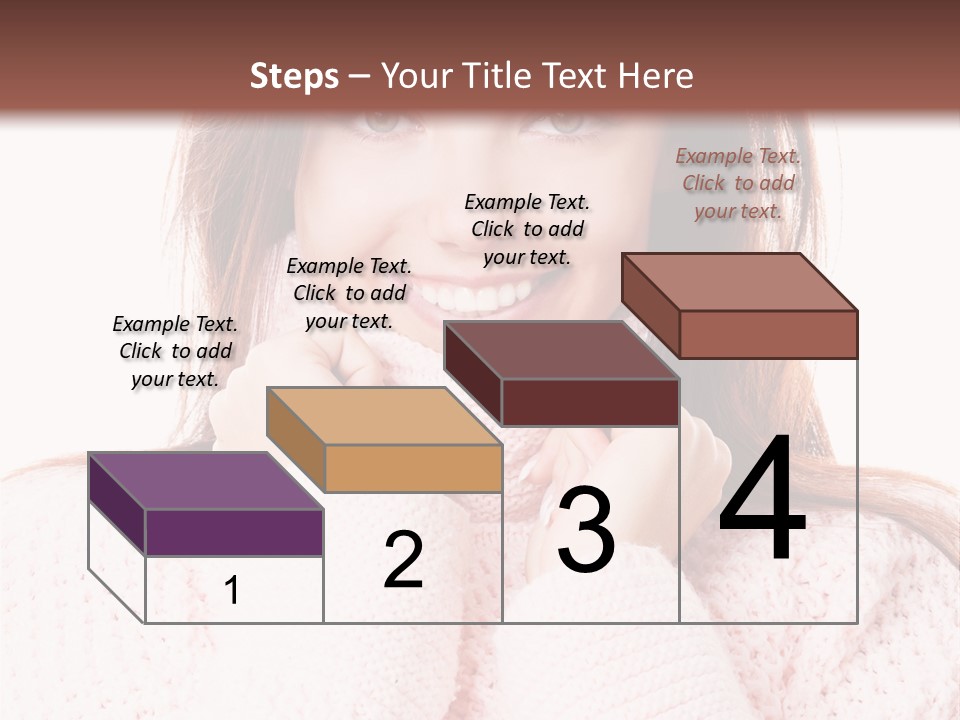 Steps – Your Title Text Here

Example Text. Click to add your text.

Example Text. Click to add your text.

Example Text. Click to add your text.

Example Text. Click to add your text.

1

2

3

4